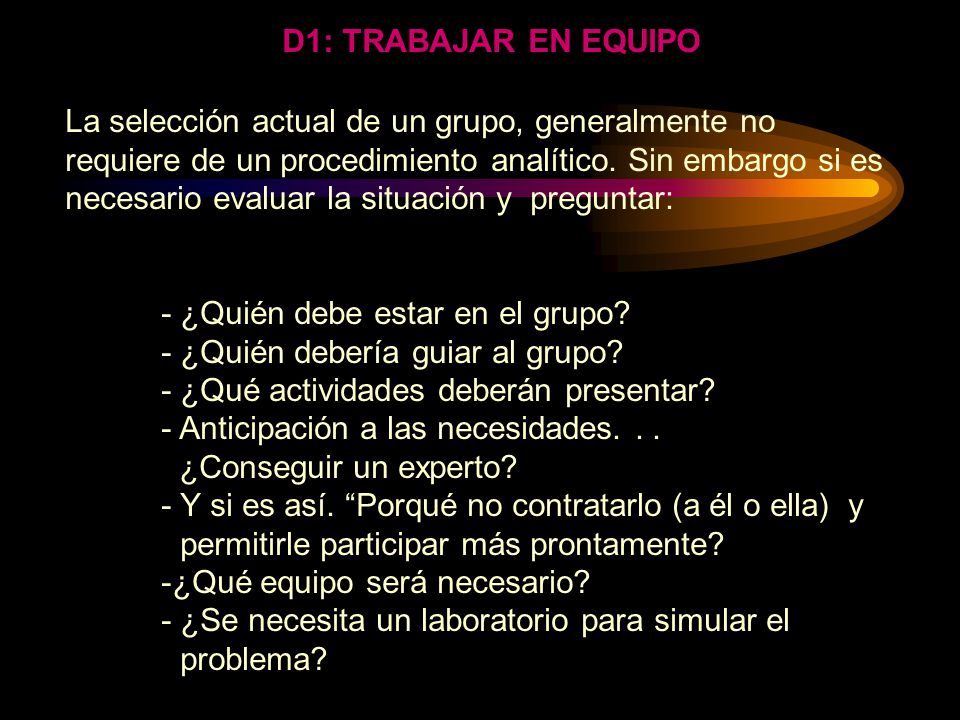 D1: TRABAJAR EN EQUIPO

La selección actual de un grupo, generalmente no requiere de un procedimiento analítico. Sin embargo si es necesario evaluar la situación y preguntar:

- ¿Quién debe estar en el grupo?
- ¿Quién debería guiar al grupo?
- ¿Qué actividades deberán presentar?
- Anticipación a las necesidades. . .
¿Conseguir un experto?
- Y si es así. “Porqué no contratarlo (a él o ella) y permitirle participar más prontamente?
-¿Qué equipo será necesario?
- ¿Se necesita un laboratorio para simular el problema?